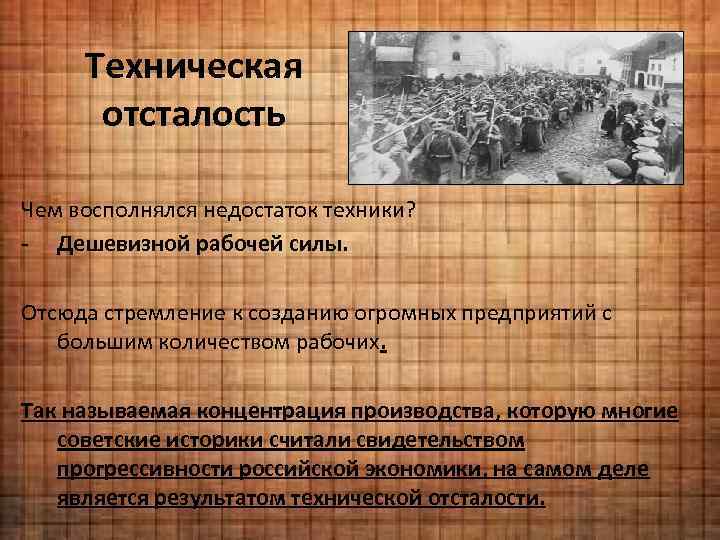 Техническая отсталость

Чем восполнялся недостаток техники?
- Дешевизной рабочей силы.

Отсюда стремление к созданию огромных предприятий с большим количеством рабочих.

Так называемая концентрация производства, которую многие советские историки считали свидетельством прогрессивности российской экономики, на самом деле является результатом технической отсталости.